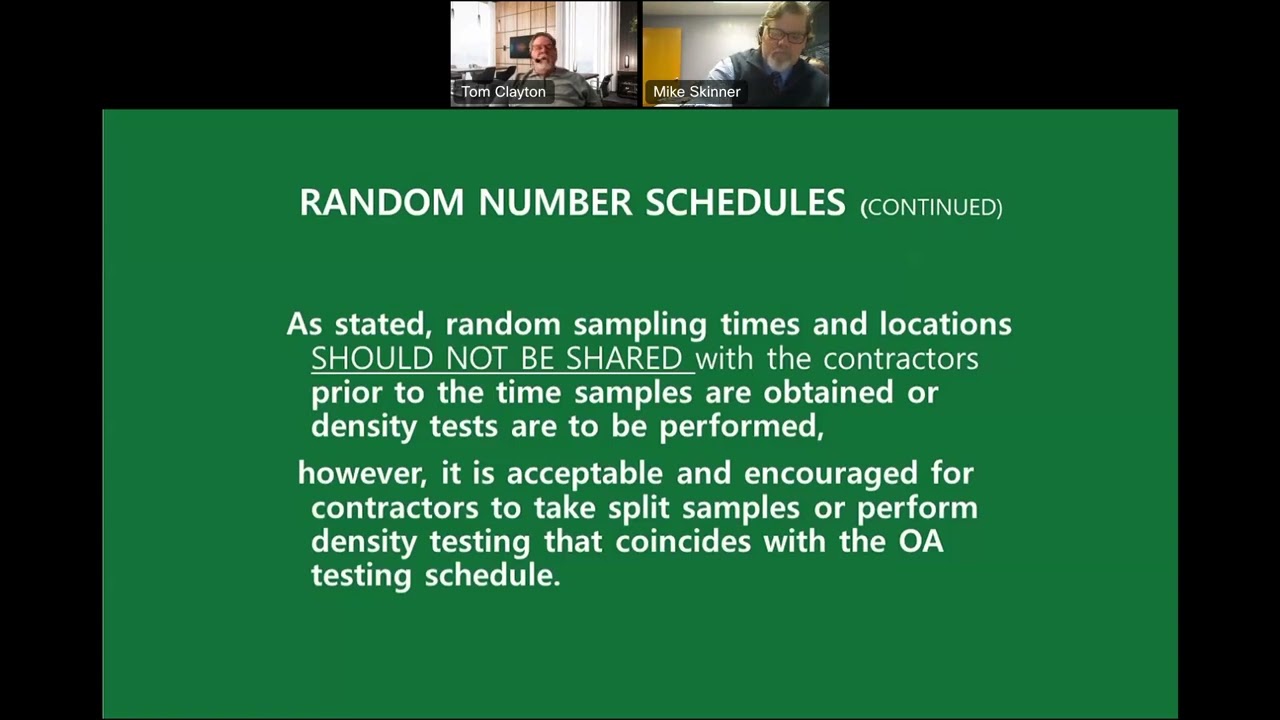 Tom Clayton

Mike Skinner

RANDOM NUMBER SCHEDULES (CONTINUED)

As stated, random sampling times and locations SHOULD NOT BE SHARED with the contractors prior to the time samples are obtained or density tests are to be performed,

however, it is acceptable and encouraged for contractors to take split samples or perform density testing that coincides with the OA testing schedule.